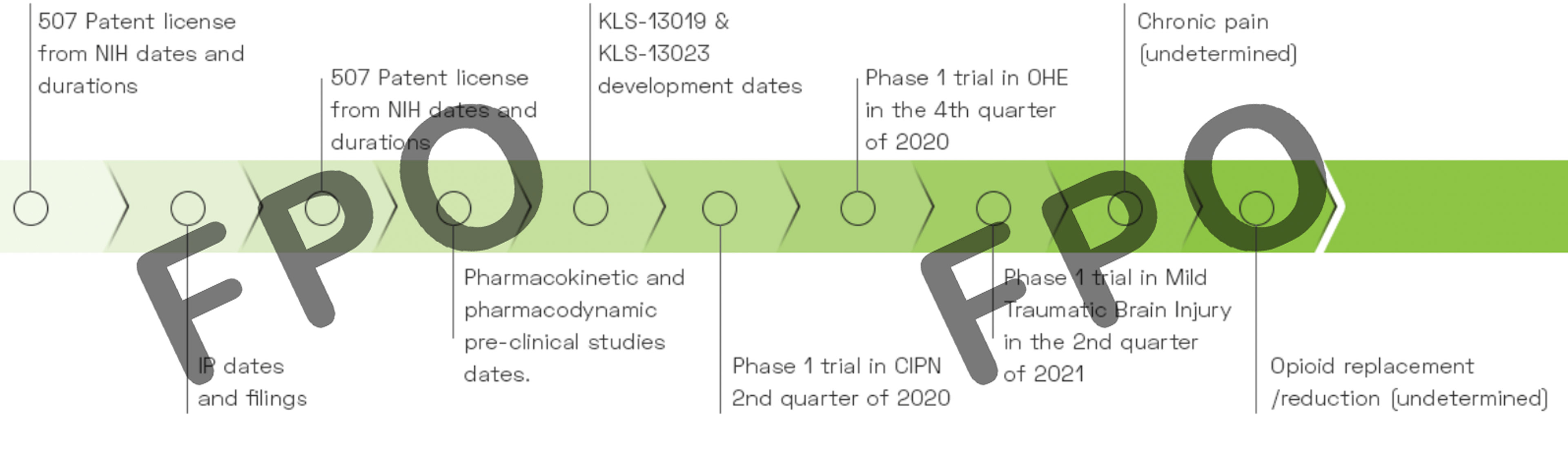 507 Patent license from NIH dates and durations

IP dates and filings

507 Patent license from NIH dates and durations

Pharmacokinetic and pharmacodynamic pre-clinical studies dates.

KLS-13019 & KLS-13023 development dates

Phase 1 trial in CIPN 2nd quarter of 2020

Phase 1 trial in OHE in the 4th quarter of 2020

Phase 1 trial in Mild Traumatic Brain Injury in the 2nd quarter of 2021

Chronic pain (undetermined)

Opioid replacement /reduction (undetermined)

FPO

FPO